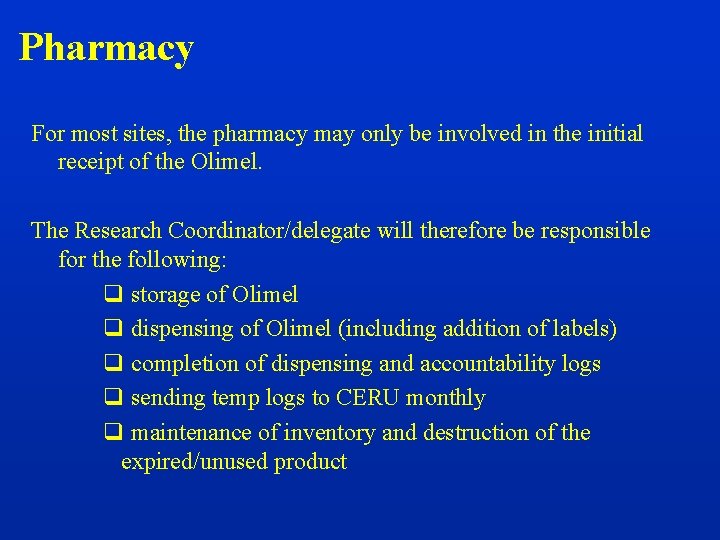 Pharmacy

For most sites, the pharmacy may only be involved in the initial receipt of the Olimel.

The Research Coordinator/delegate will therefore be responsible for the following:

❑ storage of Olimel
❑ dispensing of Olimel (including addition of labels)
❑ completion of dispensing and accountability logs
❑ sending temp logs to CERU monthly
❑ maintenance of inventory and destruction of the expired/unused product